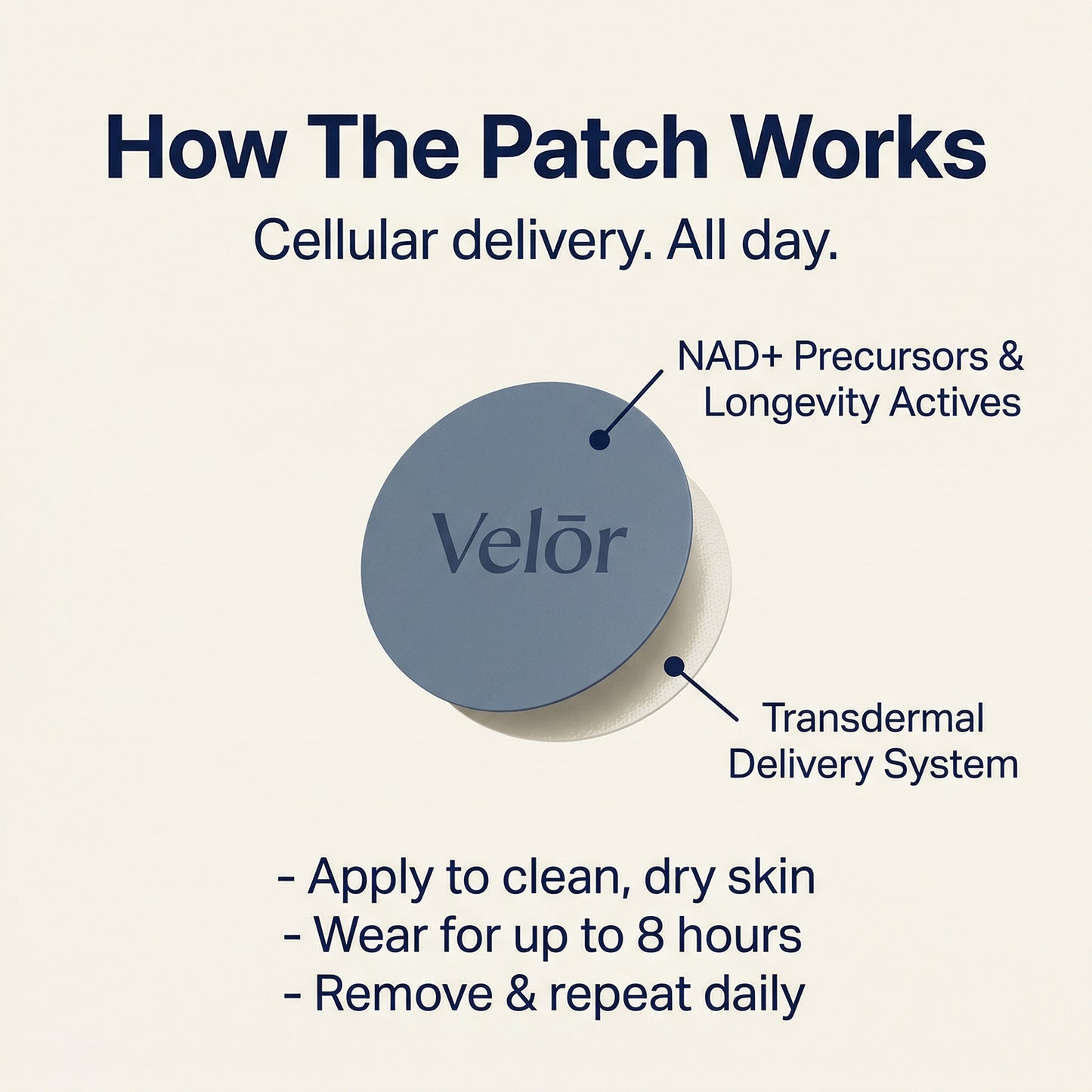 How The Patch Works

Cellular delivery. All day.

NAD+ Precursors & Longevity Actives

Velōr

Transdermal Delivery System

- Apply to clean, dry skin
- Wear for up to 8 hours
- Remove & repeat daily